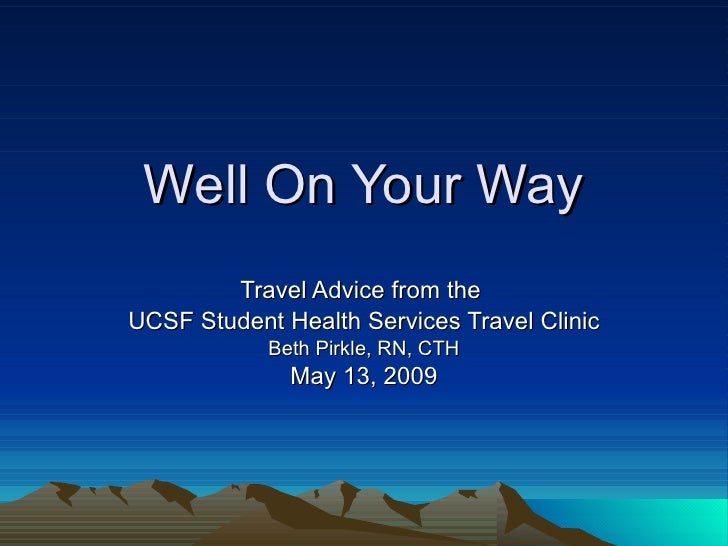 Well On Your Way

Travel Advice from the
UCSF Student Health Services Travel Clinic
Beth Pirkle, RN, CTH
May 13, 2009